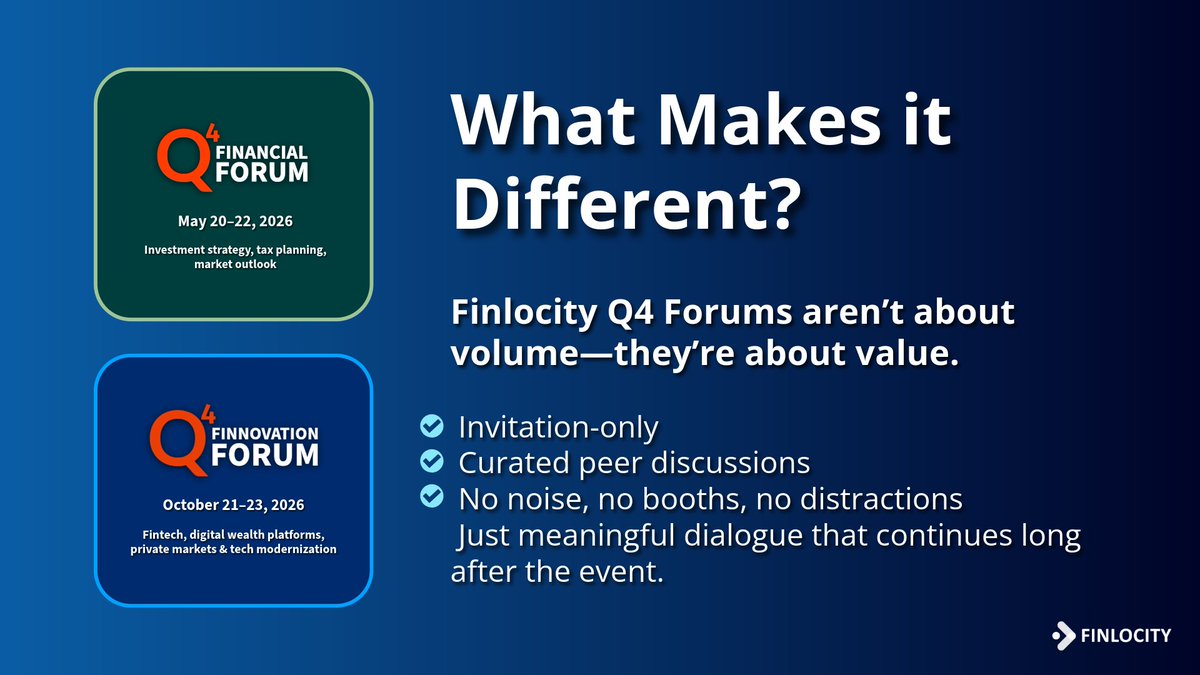 Q4 FINANCIAL FORUM

May 20–22, 2026

Investment strategy, tax planning, market outlook

Q4 FINNOVATION FORUM

October 21–23, 2026

Fintech, digital wealth platforms, private markets & tech modernization

What Makes it Different?

Finlocity Q4 Forums aren't about volume—they're about value.

Invitation-only
Curated peer discussions
No noise, no booths, no distractions
Just meaningful dialogue that continues long after the event.

FINLOCITY